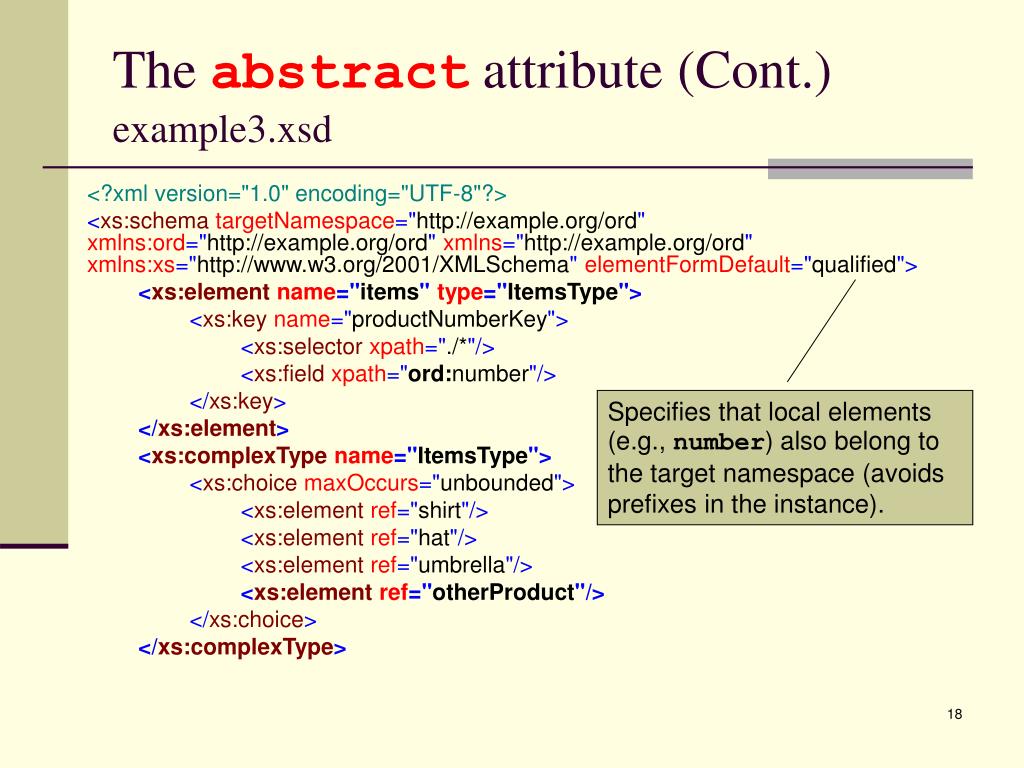 The abstract attribute (Cont.)
example3.xsd

<?xml version="1.0" encoding="UTF-8"?>
<xs:schema targetNamespace="http://example.org/ord" xmlns:ord="http://example.org/ord" xmlns="http://example.org/ord" xmlns:xs="http://www.w3.org/2001/XMLSchema" elementFormDefault="qualified">
<xs:element name="items" type="ItemsType">
<xs:key name="productNumberKey">
<xs:selector xpath="./*"/>
<xs:field xpath="ord:number"/>
</xs:key>
</xs:element>
<xs:complexType name="ItemsType">
<xs:choice maxOccurs="unbounded">
<xs:element ref="shirt"/>
<xs:element ref="hat"/>
<xs:element ref="umbrella"/>
<xs:element ref="otherProduct"/>
</xs:choice>
</xs:complexType>

Specifies that local elements (e.g., number) also belong to the target namespace (avoids prefixes in the instance).

18